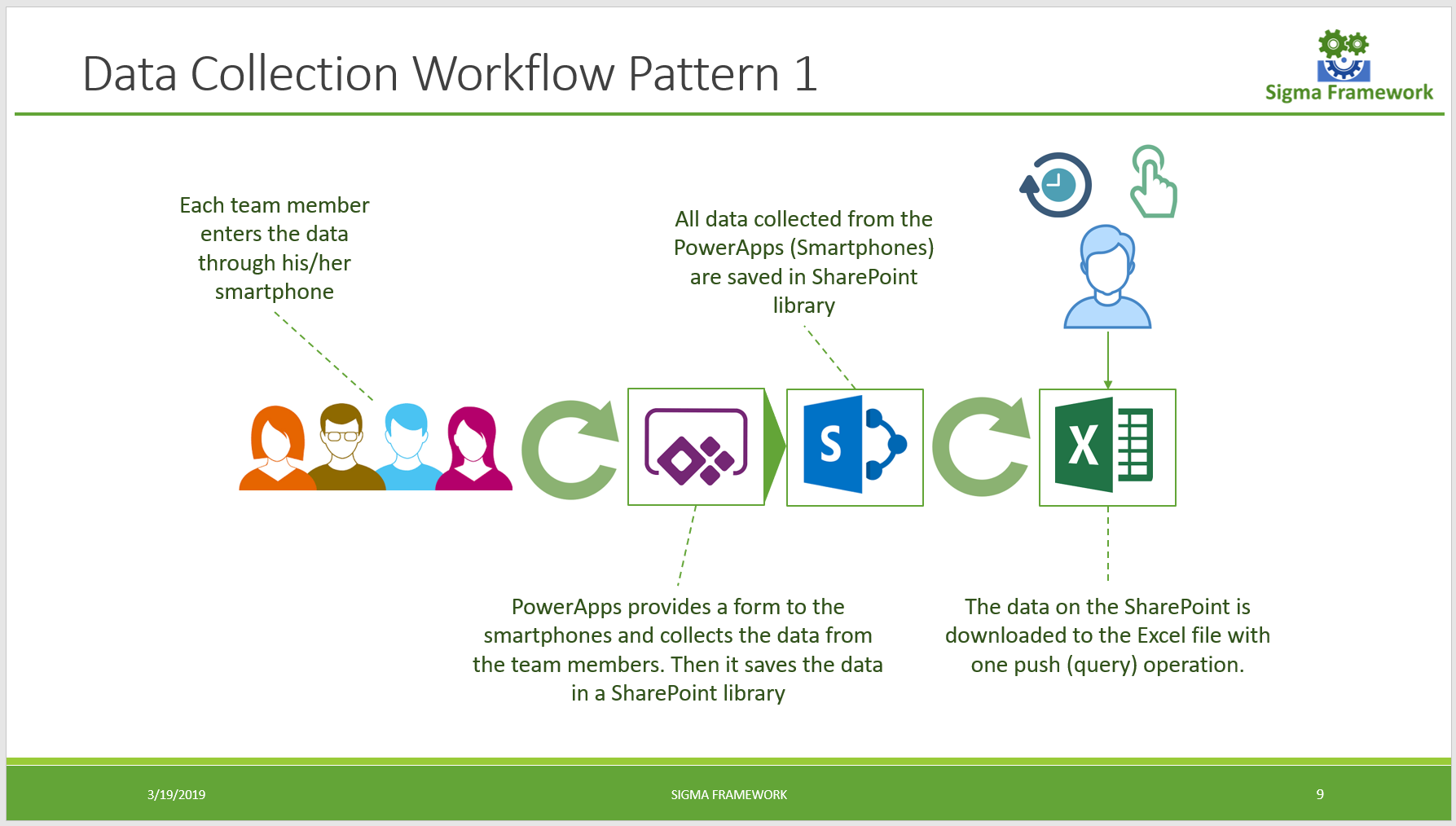 Data Collection Workflow Pattern 1

Sigma Framework

Each team member enters the data through his/her smartphone

All data collected from the PowerApps (Smartphones) are saved in SharePoint library

S

X

PowerApps provides a form to the smartphones and collects the data from the team members. Then it saves the data in a SharePoint library

The data on the SharePoint is downloaded to the Excel file with one push (query) operation.

3/19/2019

SIGMA FRAMEWORK

9